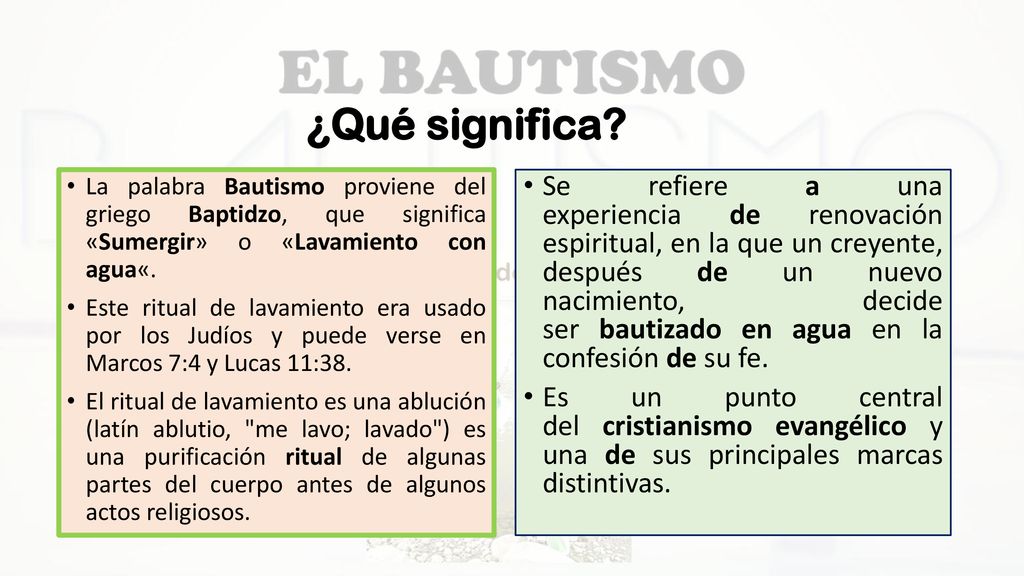 EL BAUTISMO

¿Qué significa?

• La palabra Bautismo proviene del griego Baptidzo, que significa «Sumergir» o «Lavamiento con agua«.
• Este ritual de lavamiento era usado por los Judíos y puede verse en Marcos 7:4 y Lucas 11:38.
• El ritual de lavamiento es una ablución (latín ablutio, "me lavo; lavado") es una purificación ritual de algunas partes del cuerpo antes de algunos actos religiosos.

• Se refiere a una experiencia de renovación espiritual, en la que un creyente, después de un nuevo nacimiento, decide ser bautizado en agua en la confesión de su fe.
• Es un punto central del cristianismo evangélico y una de sus principales marcas distintivas.